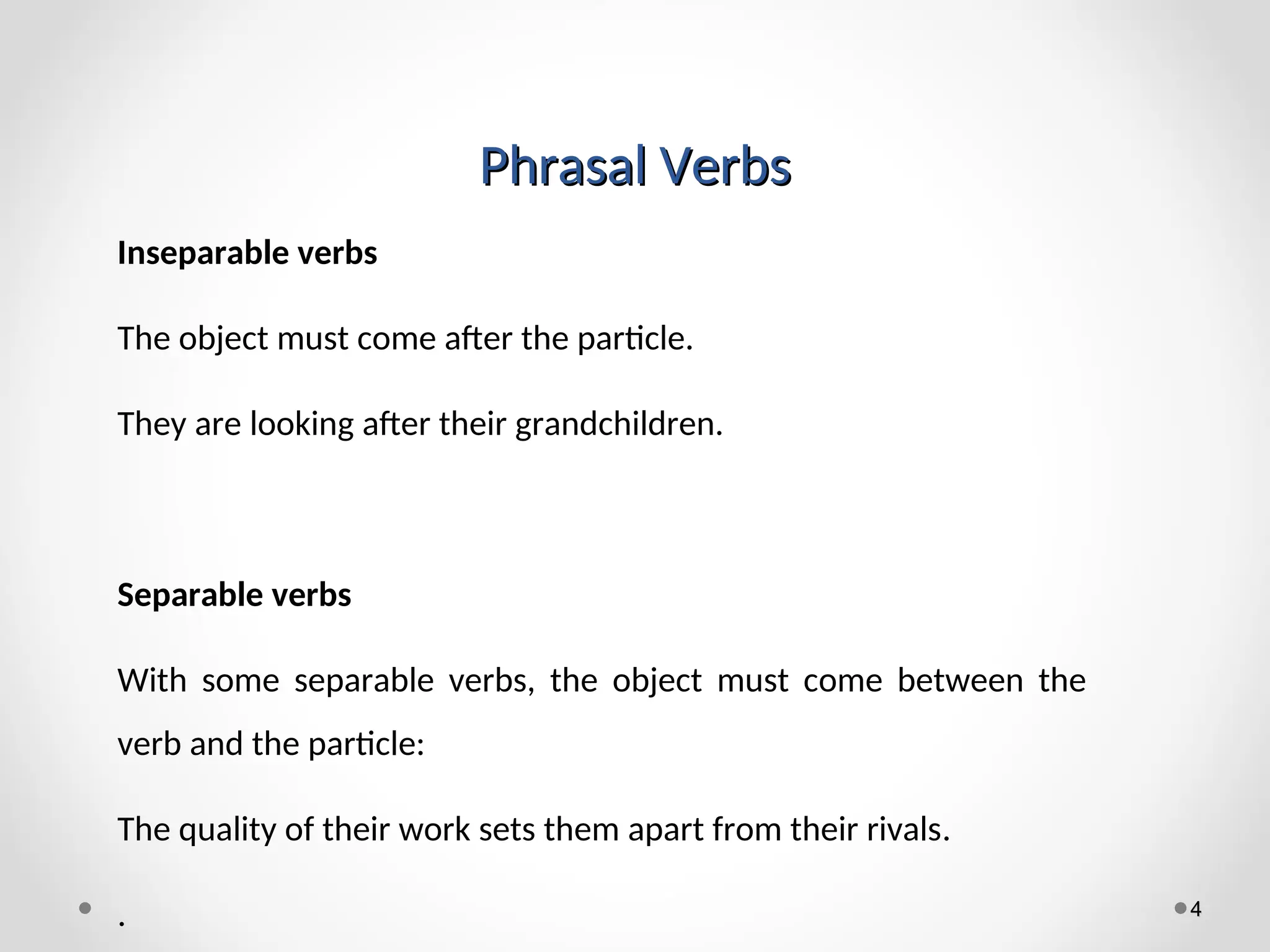 Phrasal Verbs

Inseparable verbs

The object must come after the particle.

They are looking after their grandchildren.

Separable verbs

With some separable verbs, the object must come between the verb and the particle:

The quality of their work sets them apart from their rivals.

.

4